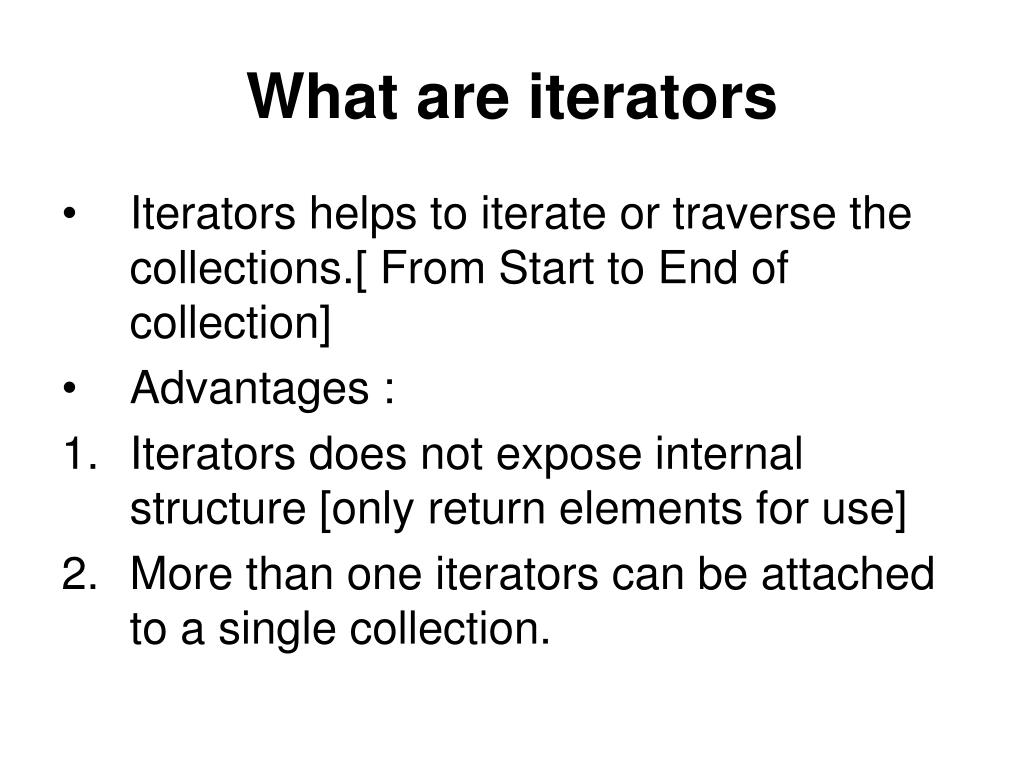 What are iterators

• Iterators helps to iterate or traverse the collections.[ From Start to End of collection]
• Advantages :
1. Iterators does not expose internal structure [only return elements for use]
2. More than one iterators can be attached to a single collection.